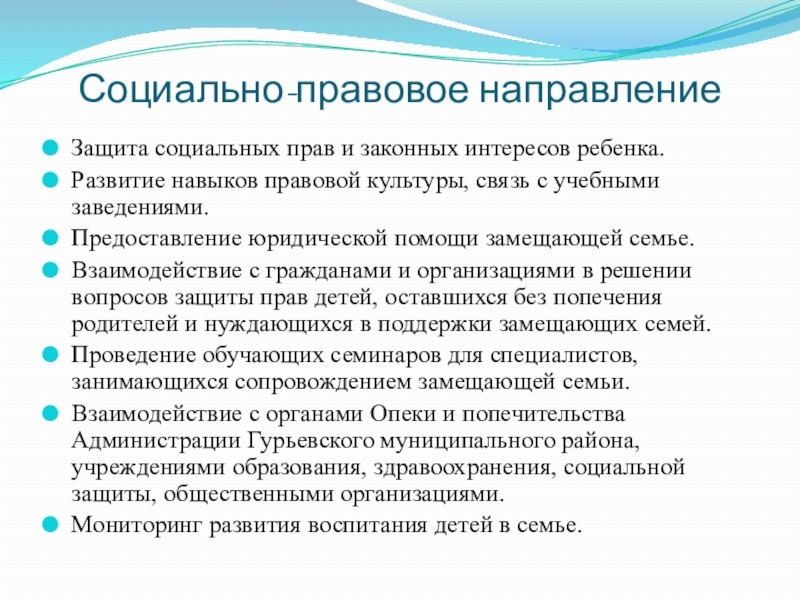 Социально-правовое направление

Защита социальных прав и законных интересов ребенка.

Развитие навыков правовой культуры, связь с учебными заведениями.

Предоставление юридической помощи замещающей семье.

Взаимодействие с гражданами и организациями в решении вопросов защиты прав детей, оставшихся без попечения родителей и нуждающихся в поддержки замещающих семей.

Проведение обучающих семинаров для специалистов, занимающихся сопровождением замещающей семьи.

Взаимодействие с органами Опеки и попечительства Администрации Гурьевского муниципального района, учреждениями образования, здравоохранения, социальной защиты, общественными организациями.

Мониторинг развития воспитания детей в семье.